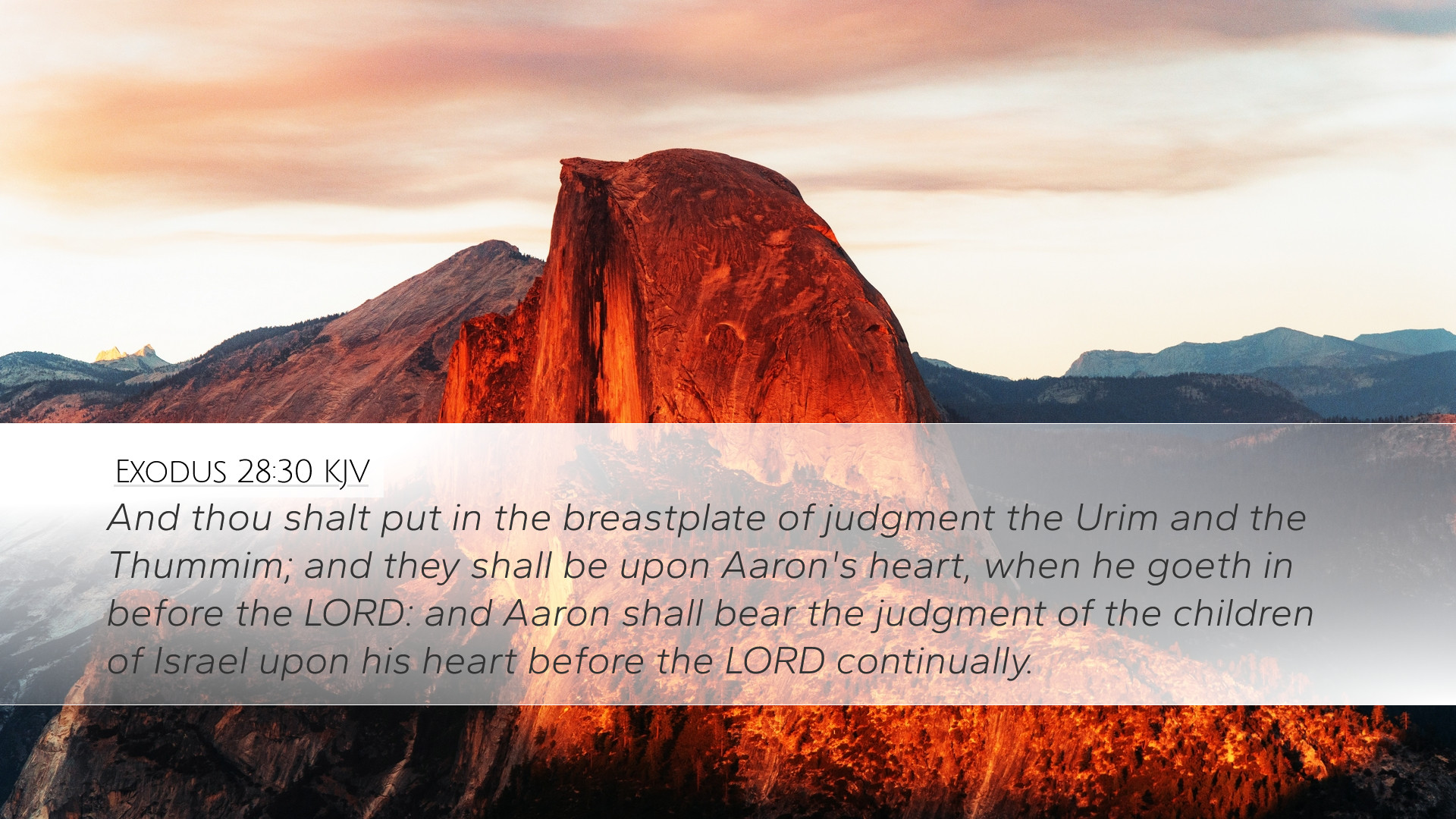 EXODUS 28:30 KJV

And thou shalt put in the breastplate of judgment the Urim and the Thummim; and they shall be upon Aaron's heart, when he goeth in before the LORD: and Aaron shall bear the judgment of the children of Israel upon his heart before the LORD continually.